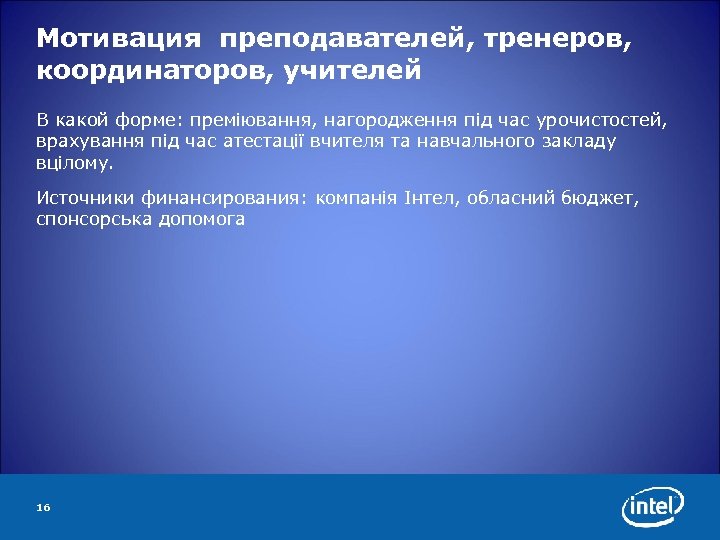 Мотивация преподавателей, тренеров, координаторов, учителей

В какой форме: преміювання, нагородження під час урочистостей, врахування під час атестації вчителя та навчального закладу вцілому.

Источники финансирования: компанія Інтел, обласний бюджет, спонсорська допомога

16

intel